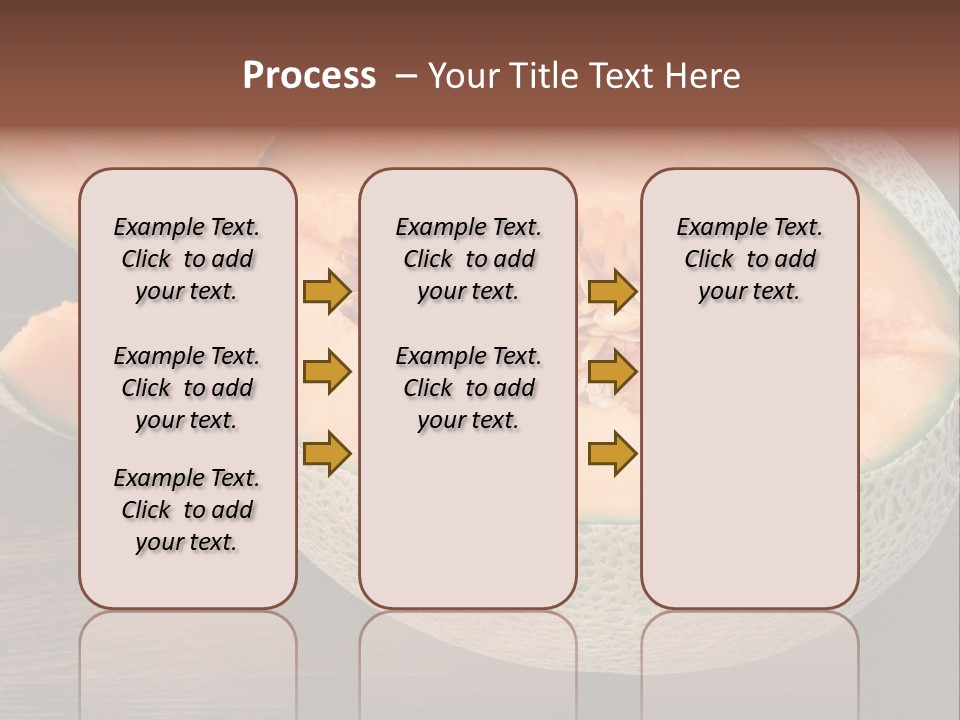 Process – Your Title Text Here

Example Text. Click to add your text.

Example Text. Click to add your text.

Example Text. Click to add your text.

Example Text. Click to add your text.

Example Text. Click to add your text.

Example Text. Click to add your text.